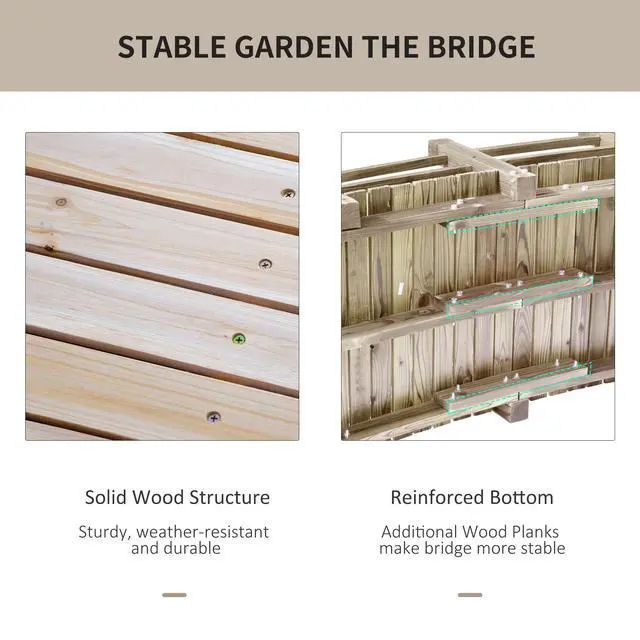 STABLE GARDEN THE BRIDGE

Solid Wood Structure

Sturdy, weather-resistant and durable

Reinforced Bottom

Additional Wood Planks make bridge more stable